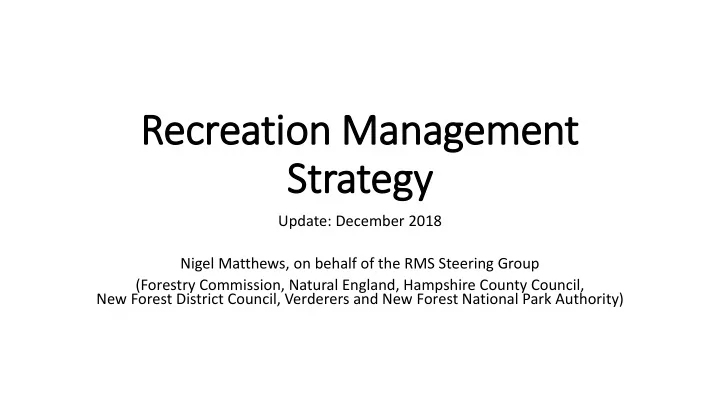 Recreation Management Strategy

Update: December 2018

Nigel Matthews, on behalf of the RMS Steering Group
(Forestry Commission, Natural England, Hampshire County Council, New Forest District Council, Verderers and New Forest National Park Authority)